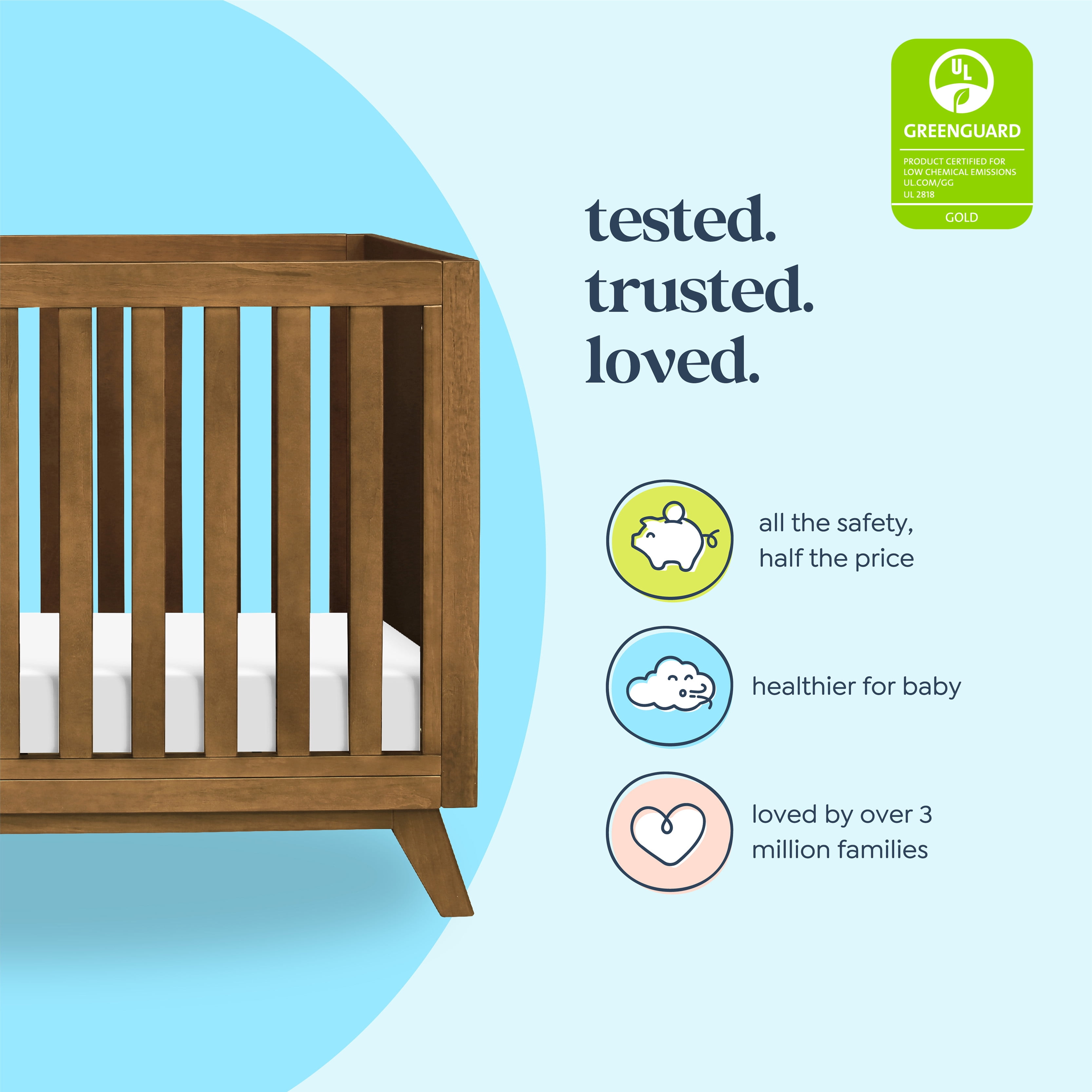 UL

GREENGUARD

PRODUCT CERTIFIED FOR LOW CHEMICAL EMISSIONS UL.COM/GG UL 2818

GOLD

tested.
trusted.
loved.

all the safety, half the price

healthier for baby

loved by over 3 million families